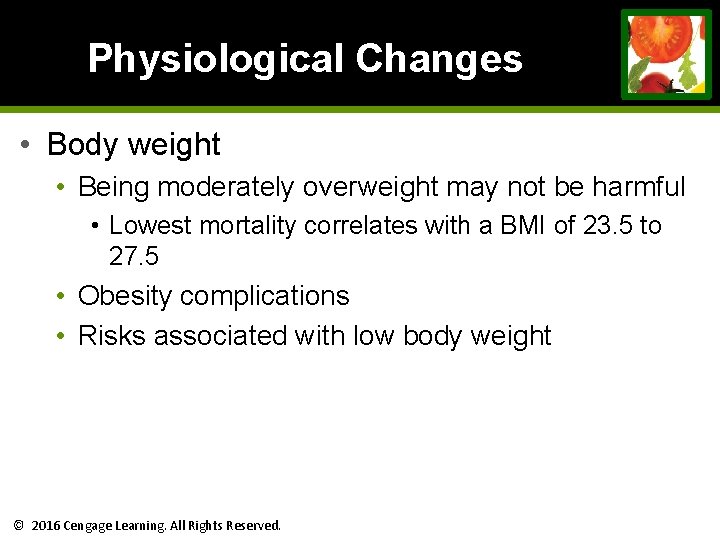 Physiological Changes

• Body weight
  • Being moderately overweight may not be harmful
    • Lowest mortality correlates with a BMI of 23.5 to 27.5
  • Obesity complications
  • Risks associated with low body weight

© 2016 Cengage Learning. All Rights Reserved.